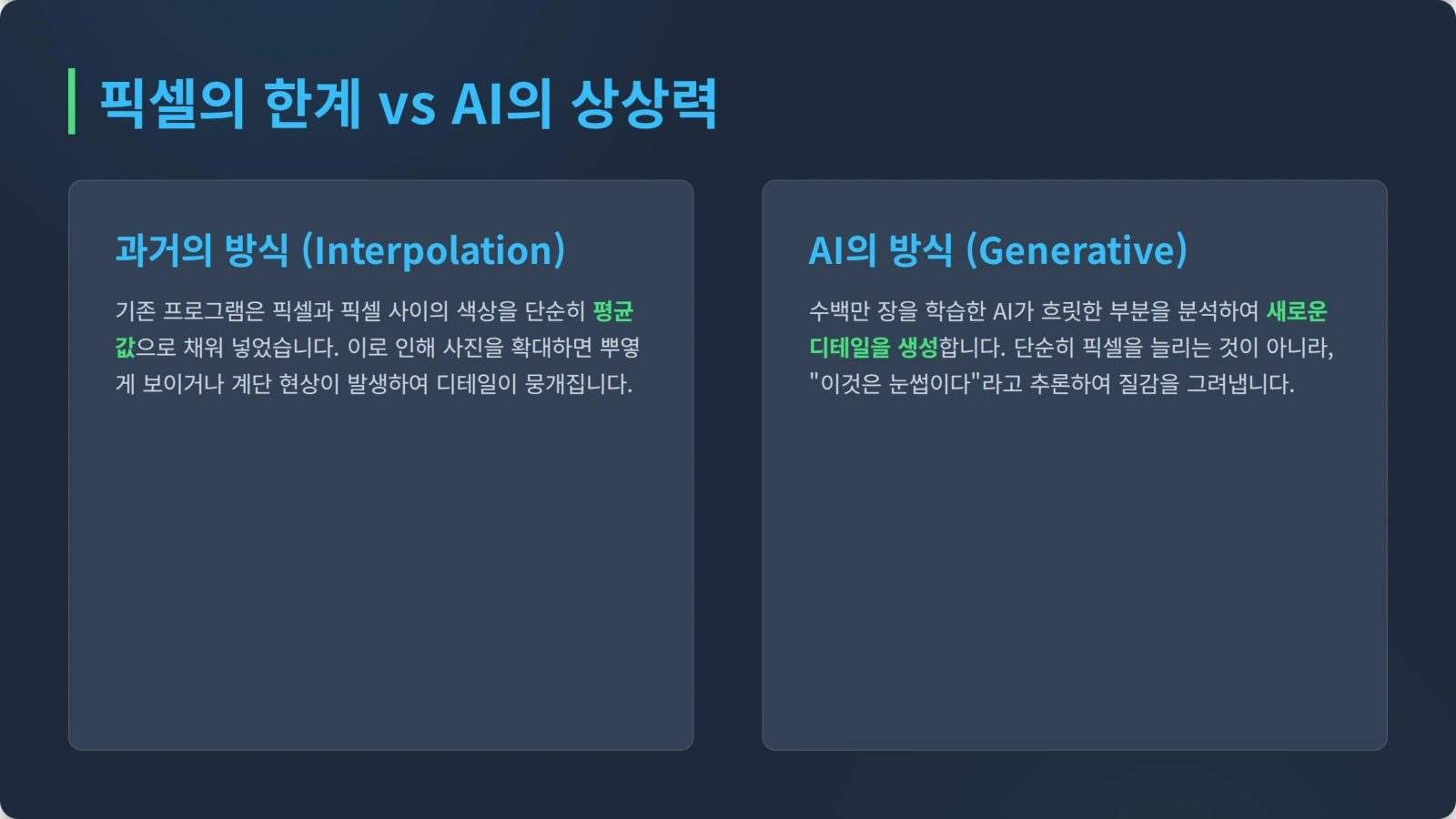 픽셀의 한계 vs AI의 상상력

과거의 방식 (Interpolation)

기존 프로그램은 픽셀과 픽셀 사이의 색상을 단순히 평균값으로 채워 넣었습니다. 이로 인해 사진을 확대하면 뿌옇게 보이거나 계단 현상이 발생하여 디테일이 뭉개집니다.

AI의 방식 (Generative)

수백만 장을 학습한 AI가 흐릿한 부분을 분석하여 새로운 디테일을 생성합니다. 단순히 픽셀을 늘리는 것이 아니라, "이것은 눈썹이다"라고 추론하여 질감을 그려냅니다.